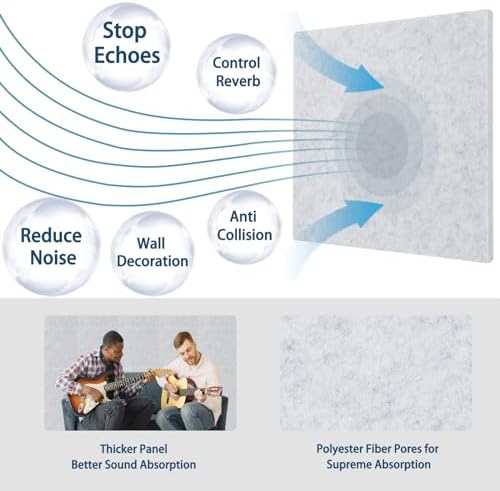 Stop Echoes

Control Reverb

Reduce Noise

Wall Decoration

Anti Collision

Thicker Panel
Better Sound Absorption

Polyester Fiber Pores for
Supreme Absorption